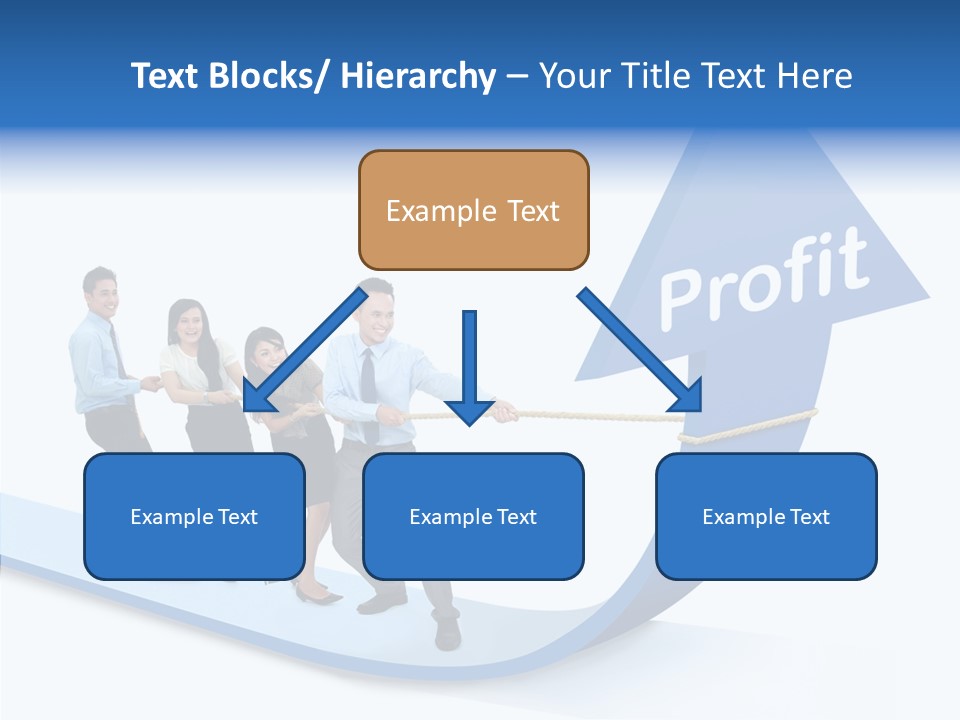 Text Blocks/ Hierarchy – Your Title Text Here

Example Text

Profit

Example Text

Example Text

Example Text